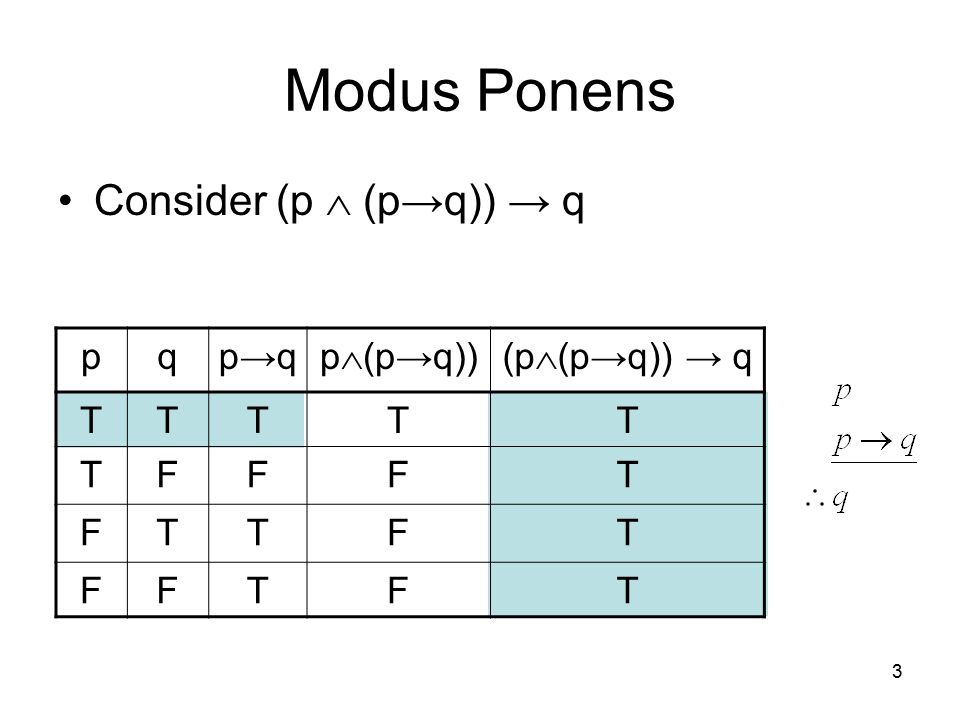 Modus Ponens

• Consider $(p \wedge (p \to q)) \to q$

| p | q | $p \to q$ | $p \wedge (p \to q))$ | $(p \wedge (p \to q)) \to q$ |
|---|---|---|---|---|
| T | T | T | T | T |
| T | F | F | F | T |
| F | T | T | F | T |
| F | F | T | F | T |

$p$
$p \to q$
$\therefore q$

3